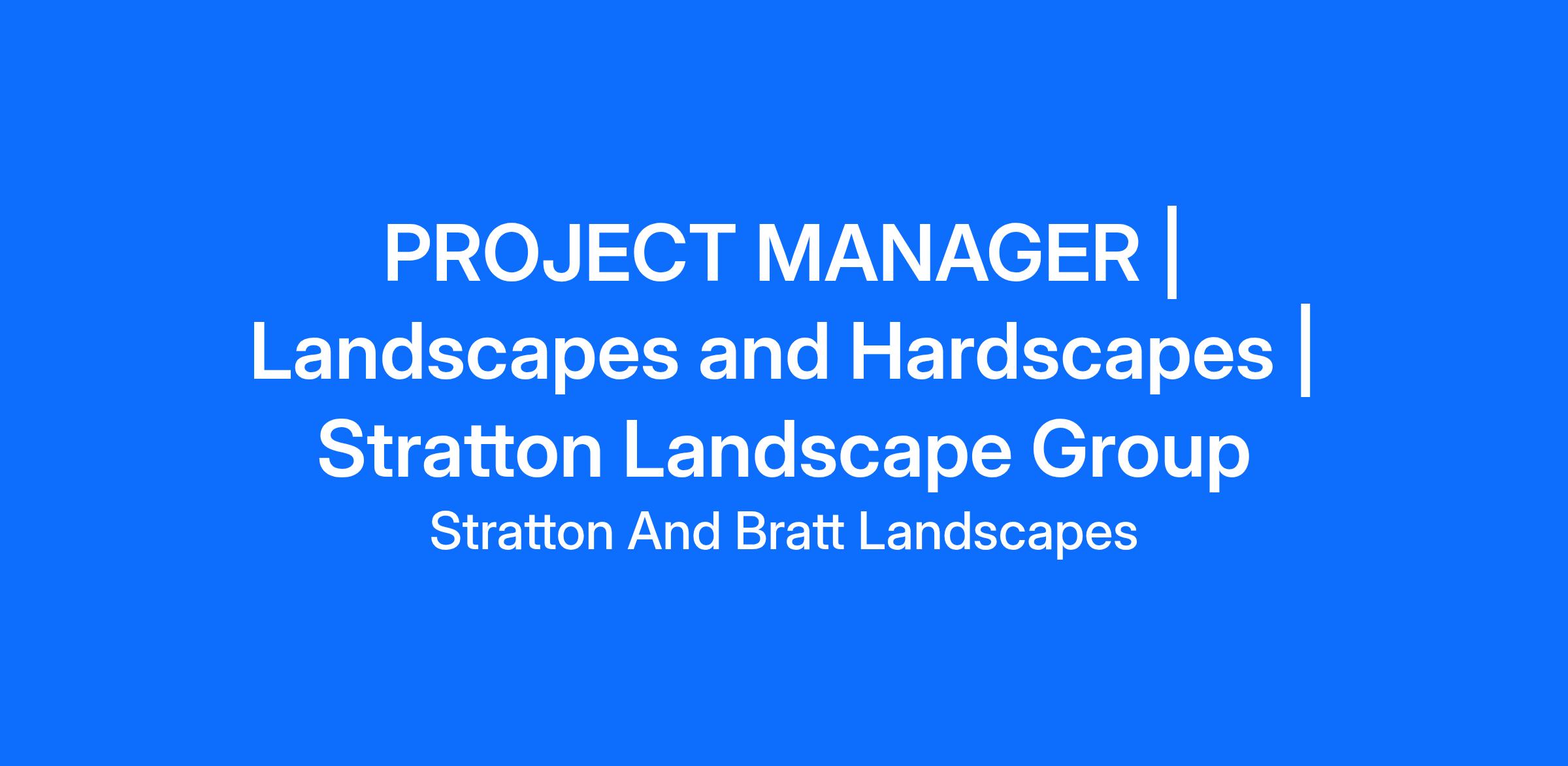 PROJECT MANAGER | Landscapes and Hardscapes | Stratton Landscape Group

Stratton And Bratt Landscapes